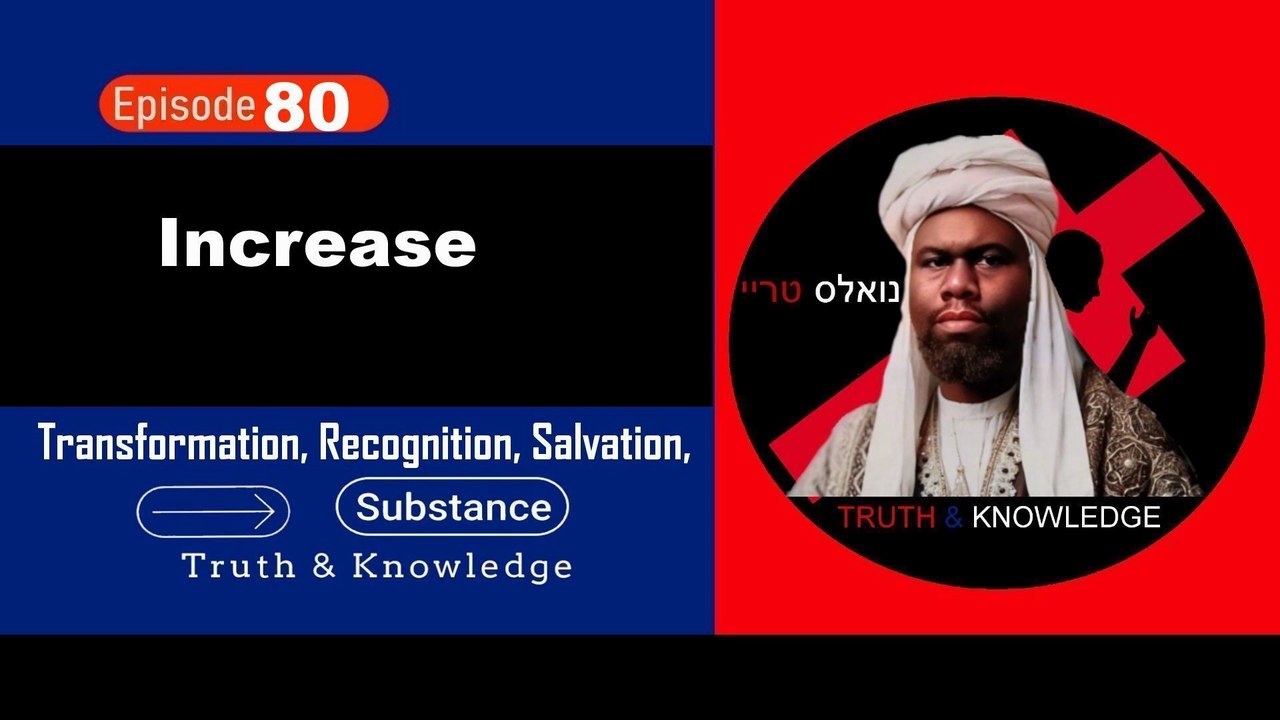 Episode 80

Increase

Transformation, Recognition, Salvation,

Substance

Truth & Knowledge

נואלס טריי

TRUTH & KNOWLEDGE